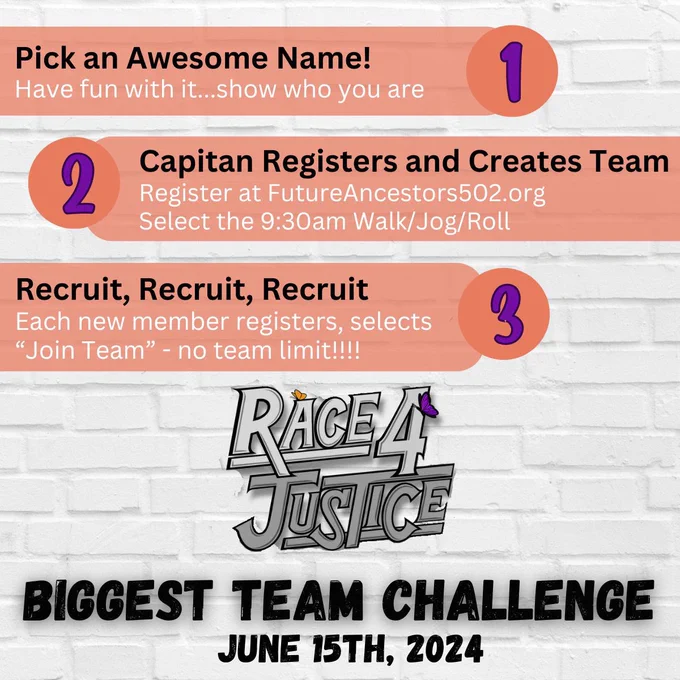 Pick an Awesome Name!
Have fun with it...show who you are

1

2

Capitan Registers and Creates Team
Register at FutureAncestors502.org
Select the 9:30am Walk/Jog/Roll

Recruit, Recruit, Recruit
Each new member registers, selects "Join Team" - no team limit!!!!

3

RACE 4 JUSTICE

BIGGEST TEAM CHALLENGE
JUNE 15TH, 2024